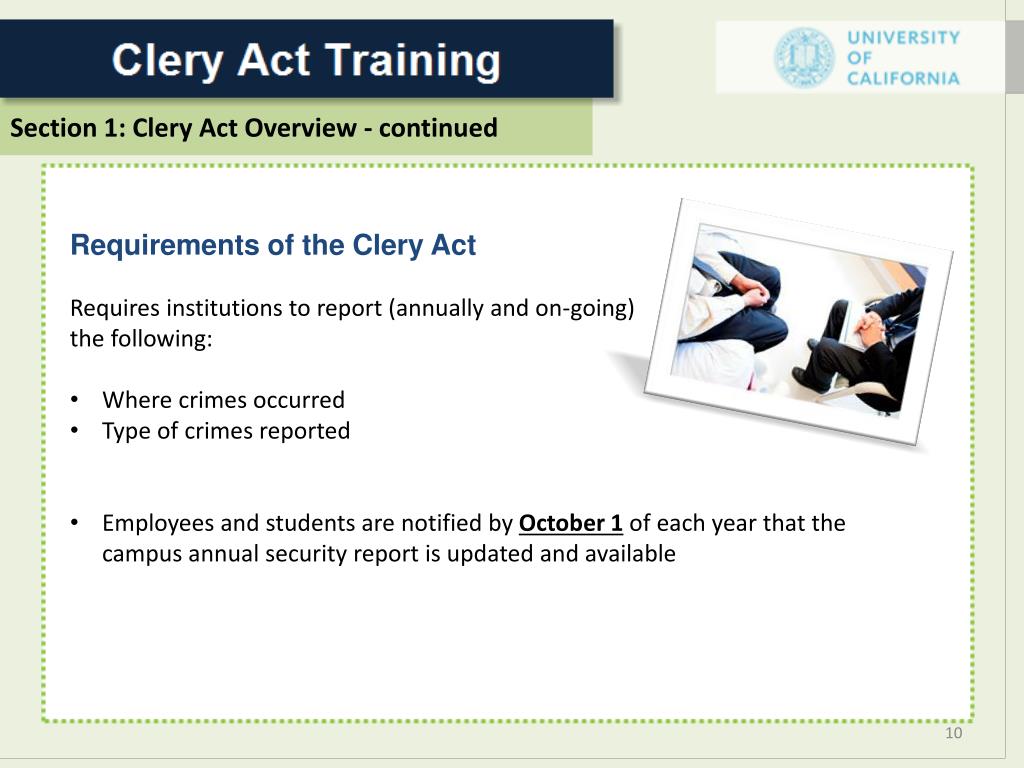 Clery Act Training

UNIVERSITY OF CALIFORNIA

Section 1: Clery Act Overview - continued

Requirements of the Clery Act

Requires institutions to report (annually and on-going) the following:

• Where crimes occurred
• Type of crimes reported

• Employees and students are notified by October 1 of each year that the campus annual security report is updated and available

10